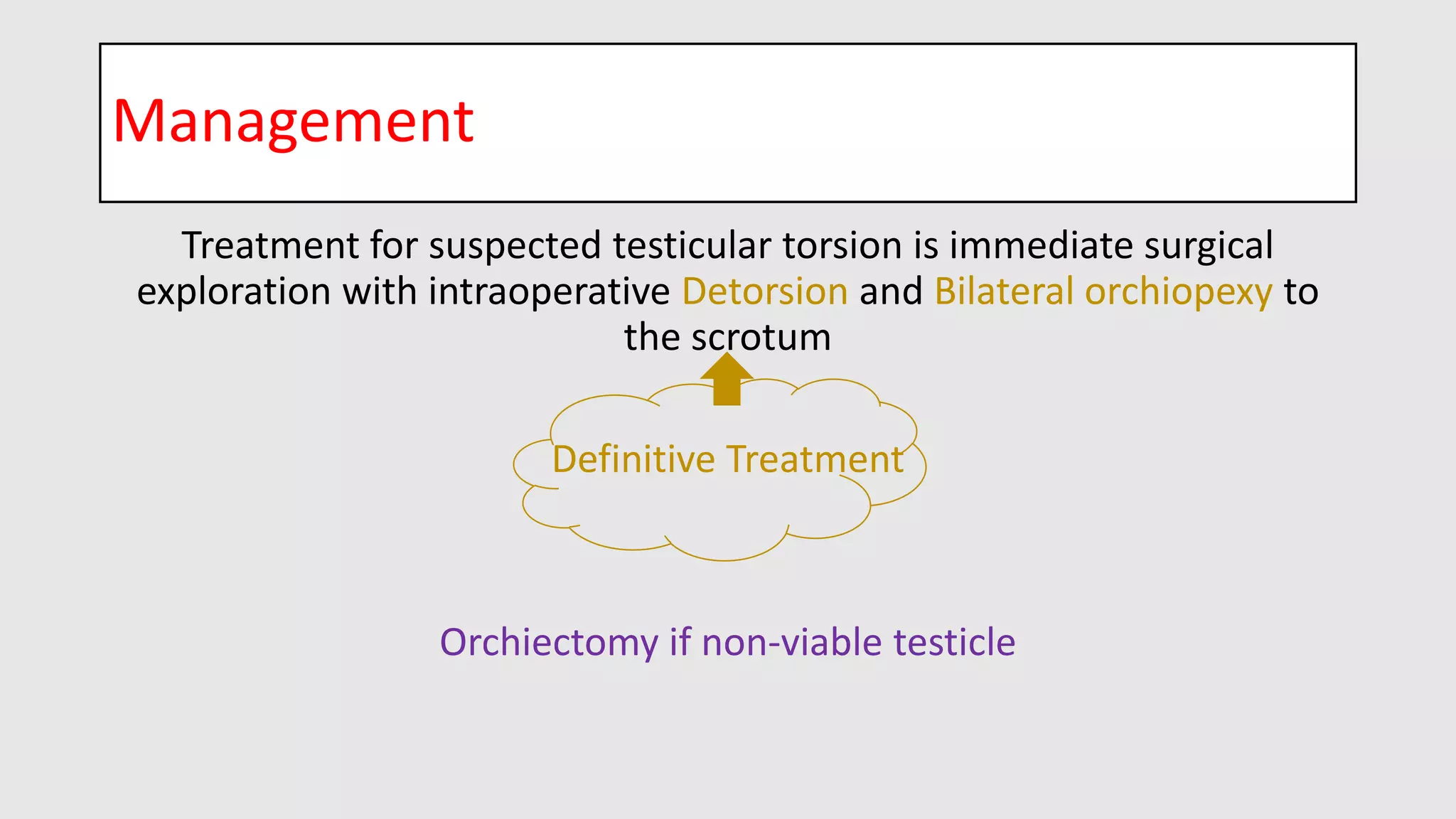 Management

Treatment for suspected testicular torsion is immediate surgical exploration with intraoperative Detorsion and Bilateral orchiopexy to the scrotum

Definitive Treatment

Orchiectomy if non-viable testicle